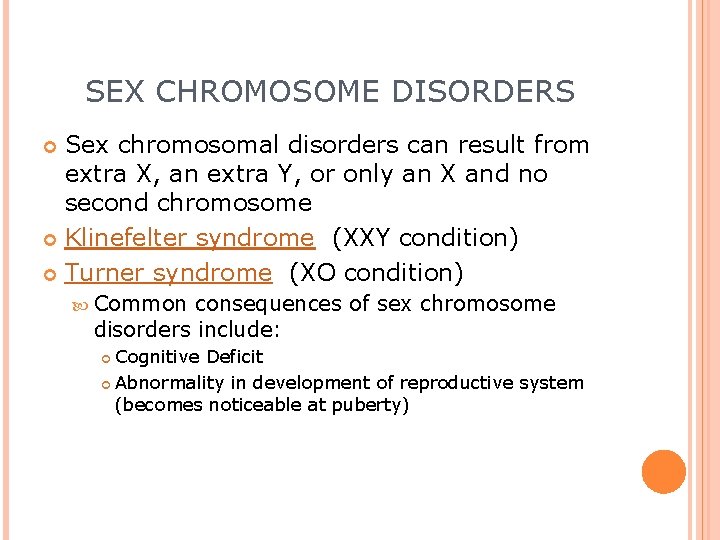 SEX CHROMOSOME DISORDERS

Sex chromosomal disorders can result from extra X, an extra Y, or only an X and no second chromosome

Klinefelter syndrome (XXY condition)

Turner syndrome (XO condition)

Common consequences of sex chromosome disorders include:

Cognitive Deficit

Abnormality in development of reproductive system (becomes noticeable at puberty)